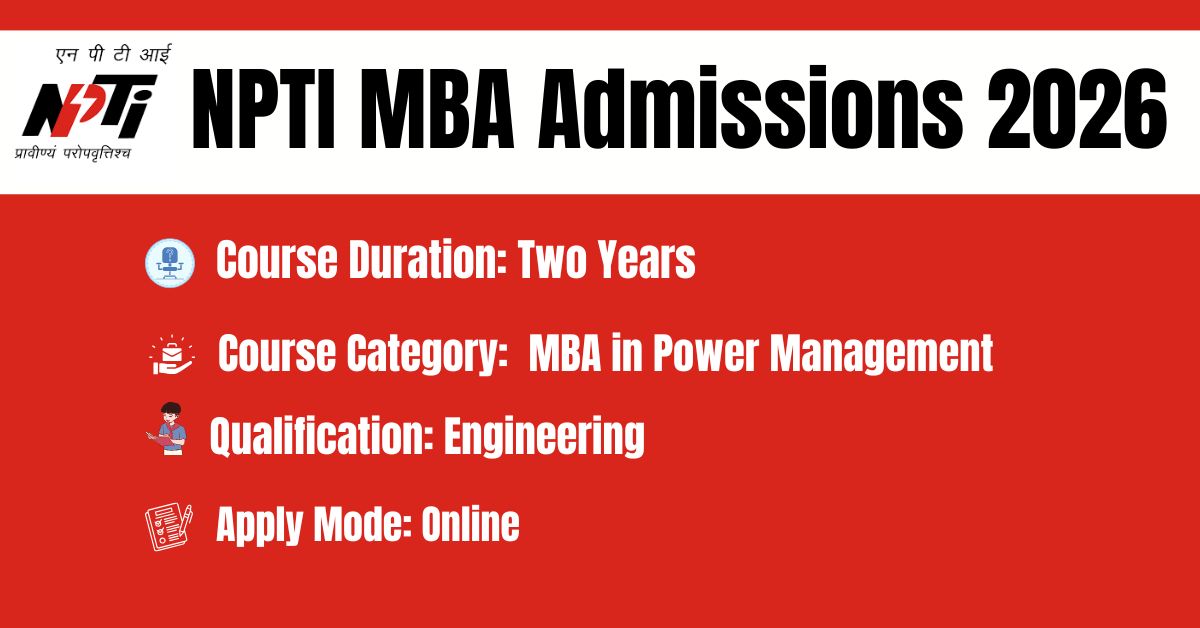 एन पी टी आई
NPTI
प्रावीण्यं परोपवृत्तिश्च

NPTI MBA Admissions 2026

Course Duration: Two Years

Course Category: MBA in Power Management

Qualification: Engineering

Apply Mode: Online